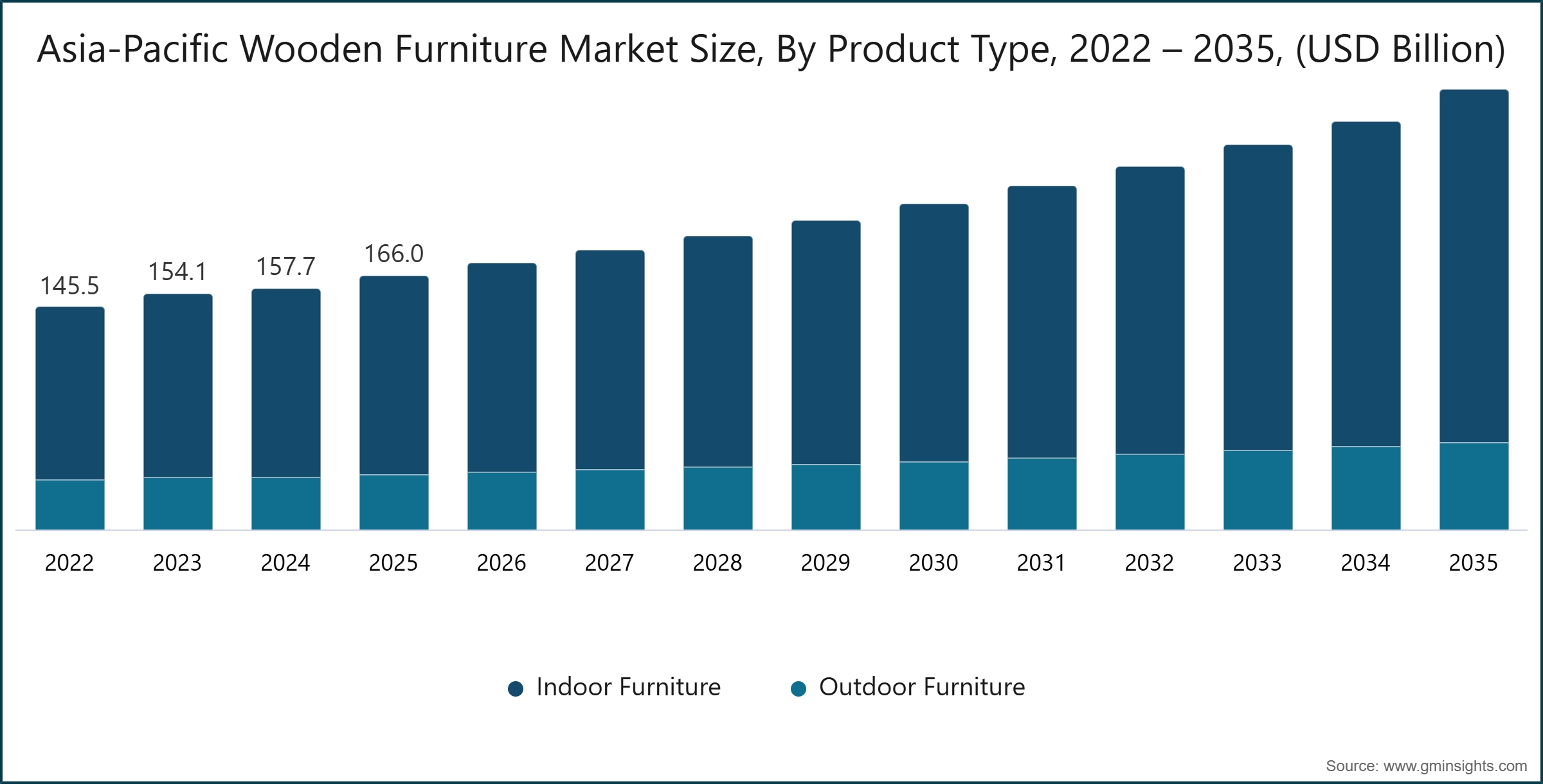 Asia-Pacific Wooden Furniture Market Size, By Product Type, 2022 – 2035, (USD Billion)

145.5
154.1
157.7
166.0

2022
2023
2024
2025
2026
2027
2028
2029
2030
2031
2032
2033
2034
2035

Indoor Furniture
Outdoor Furniture

Source: www.gminsights.com